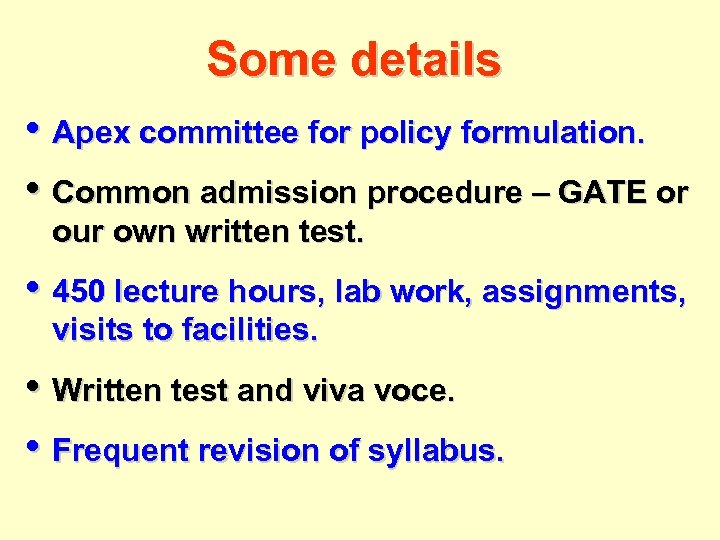 Some details

• Apex committee for policy formulation.

• Common admission procedure – GATE or our own written test.

• 450 lecture hours, lab work, assignments, visits to facilities.

• Written test and viva voce.

• Frequent revision of syllabus.